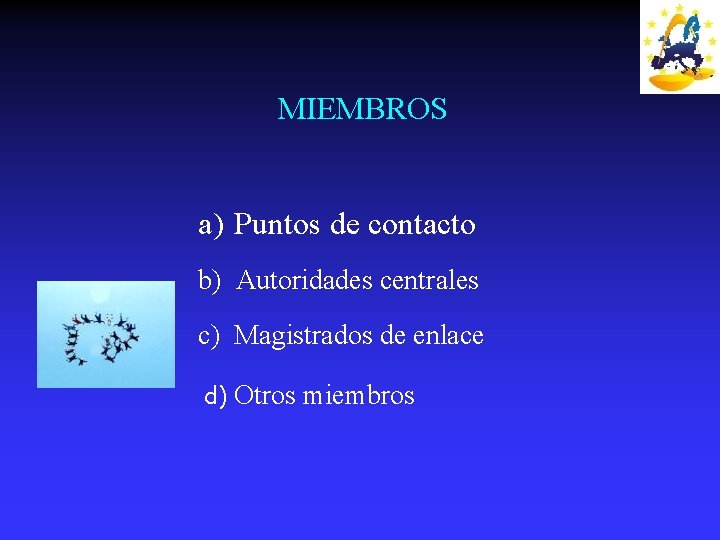 MIEMBROS

a) Puntos de contacto

b) Autoridades centrales

c) Magistrados de enlace

d) Otros miembros